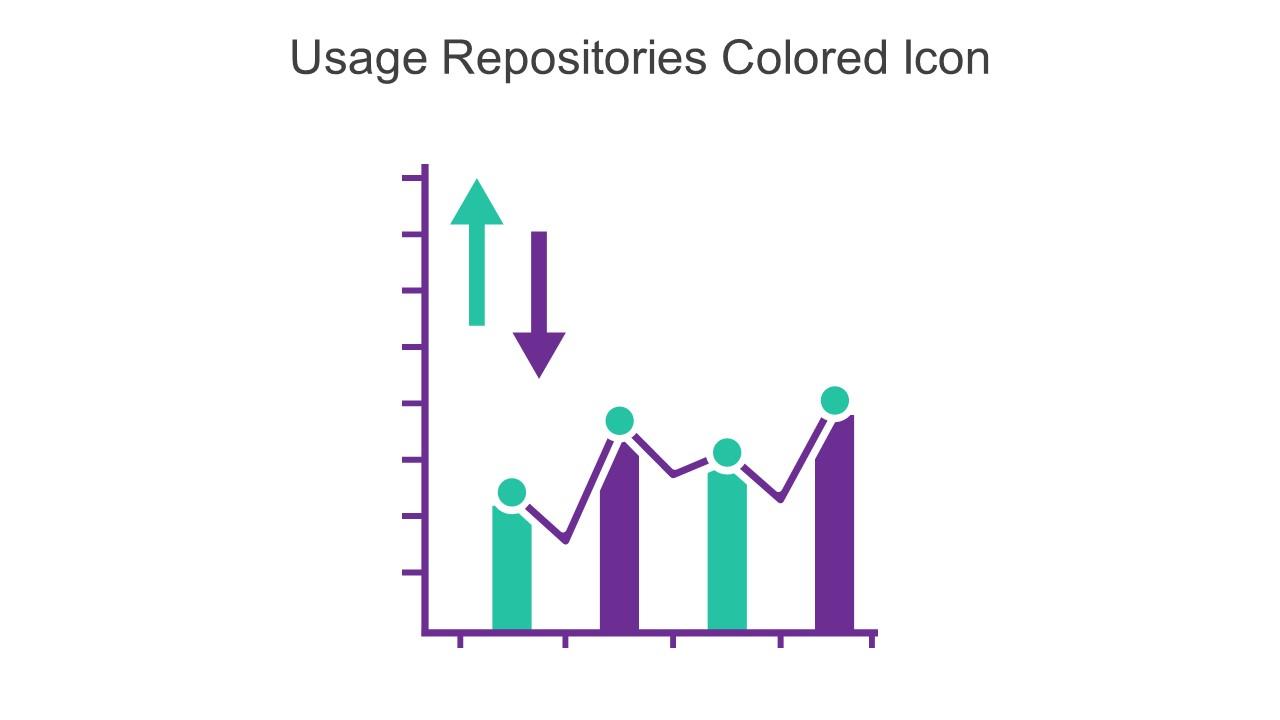 Usage Repositories Colored Icon